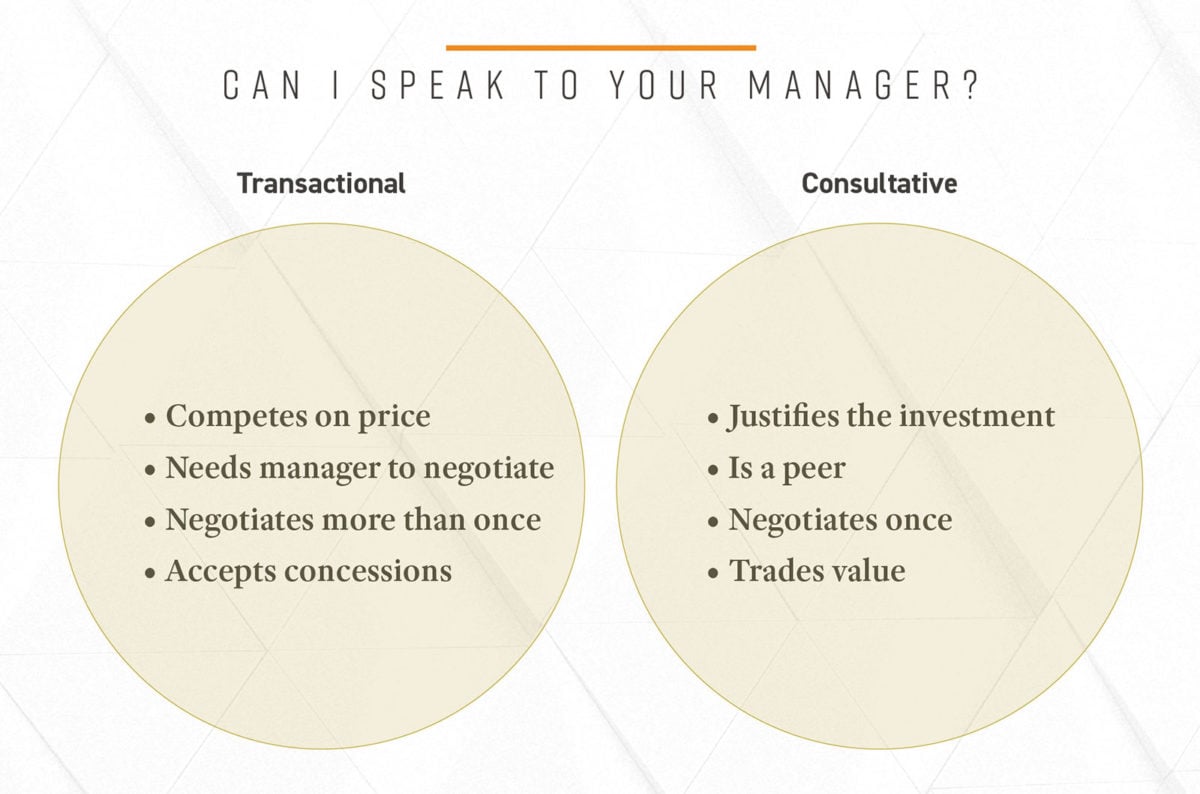 CAN I SPEAK TO YOUR MANAGER?

Transactional

• Competes on price
• Needs manager to negotiate
• Negotiates more than once
• Accepts concessions

Consultative

• Justifies the investment
• Is a peer
• Negotiates once
• Trades value